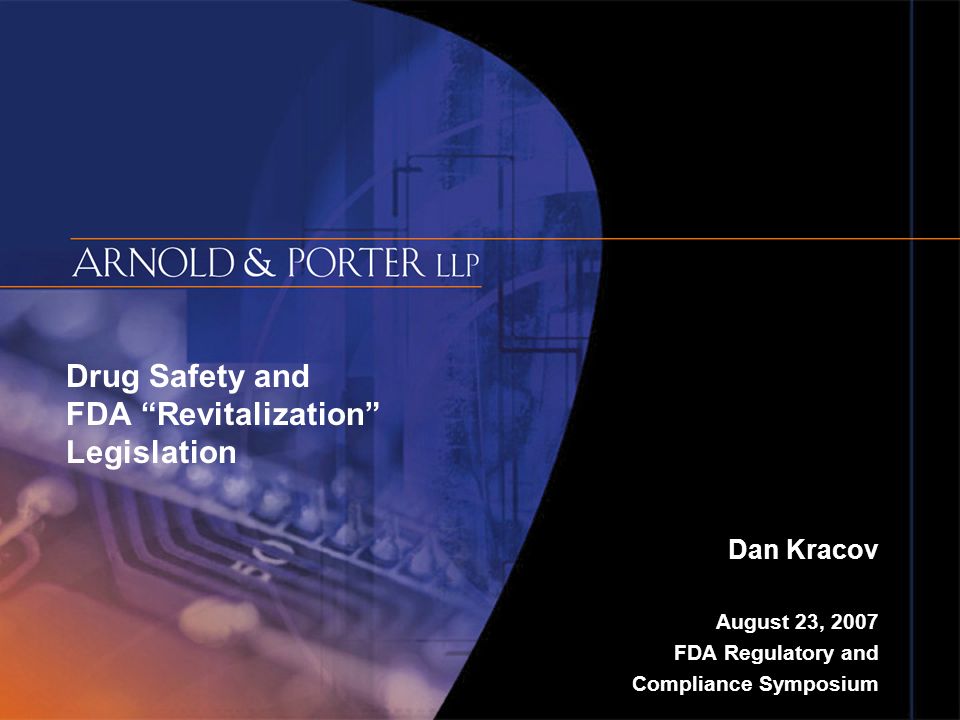 ARNOLD & PORTER LLP

Drug Safety and
FDA “Revitalization”
Legislation

Dan Kracov

August 23, 2007
FDA Regulatory and
Compliance Symposium